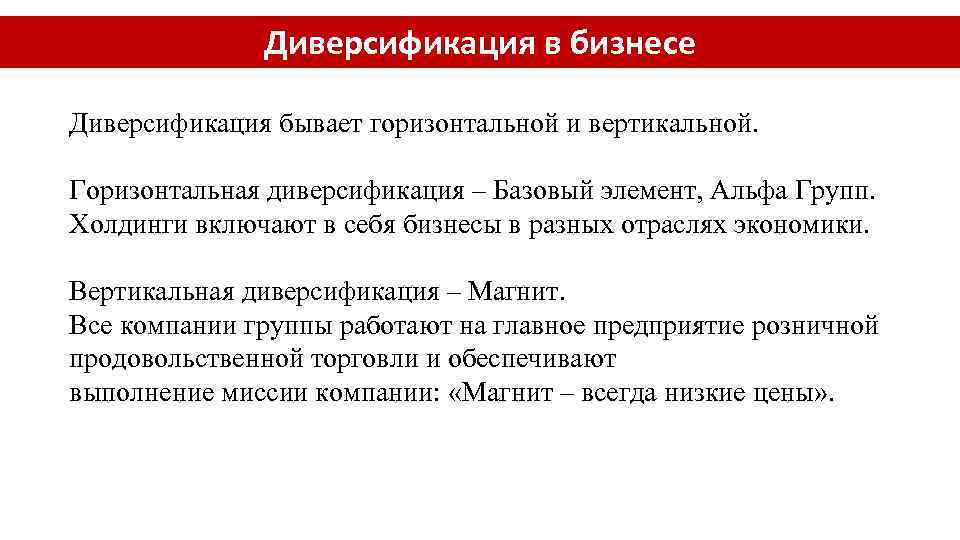 Диверсификация в бизнесе

Диверсификация бывает горизонтальной и вертикальной.

Горизонтальная диверсификация – Базовый элемент, Альфа Групп. Холдинги включают в себя бизнесы в разных отраслях экономики.

Вертикальная диверсификация – Магнит.
Все компании группы работают на главное предприятие розничной продовольственной торговли и обеспечивают выполнение миссии компании: «Магнит – всегда низкие цены».